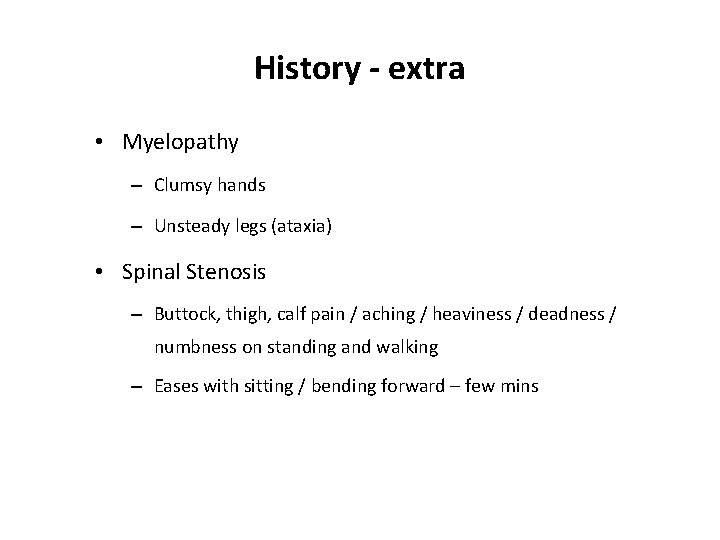 History - extra

• Myelopathy

– Clumsy hands

– Unsteady legs (ataxia)

• Spinal Stenosis

– Buttock, thigh, calf pain / aching / heaviness / deadness / numbness on standing and walking

– Eases with sitting / bending forward – few mins